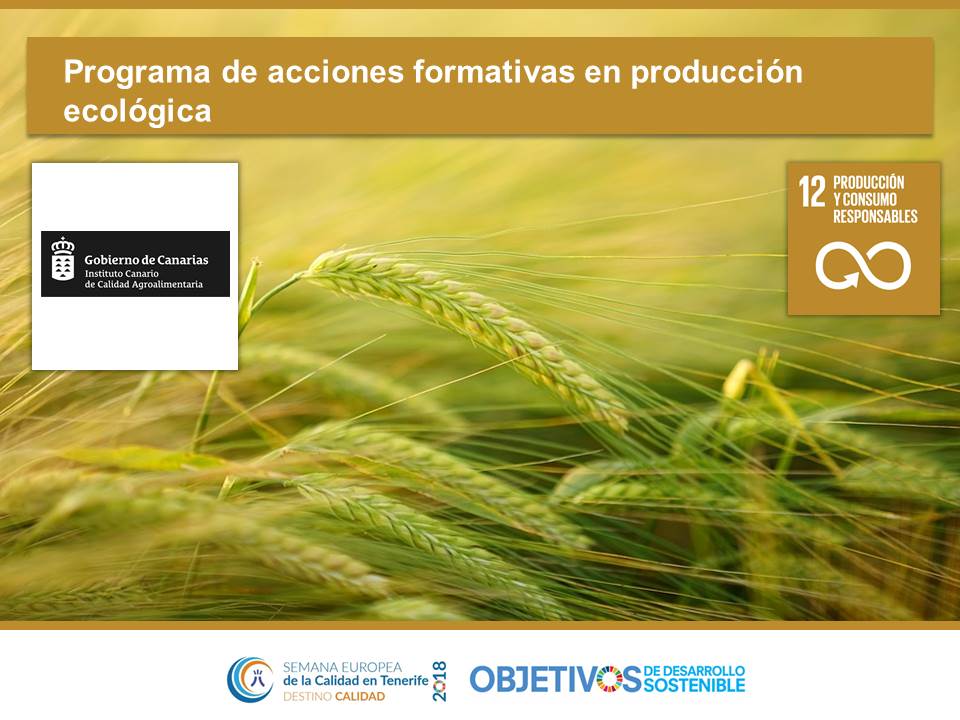 Programa de acciones formativas en producción ecológica

Gobierno de Canarias
Instituto Canario de Calidad Agroalimentaria

12 PRODUCCIÓN Y CONSUMO RESPONSABLES

SEMANA EUROPEA de la Calidad en Tenerife DESTINO CALIDAD 2018

OBJETIVOS DE DESARROLLO SOSTENIBLE